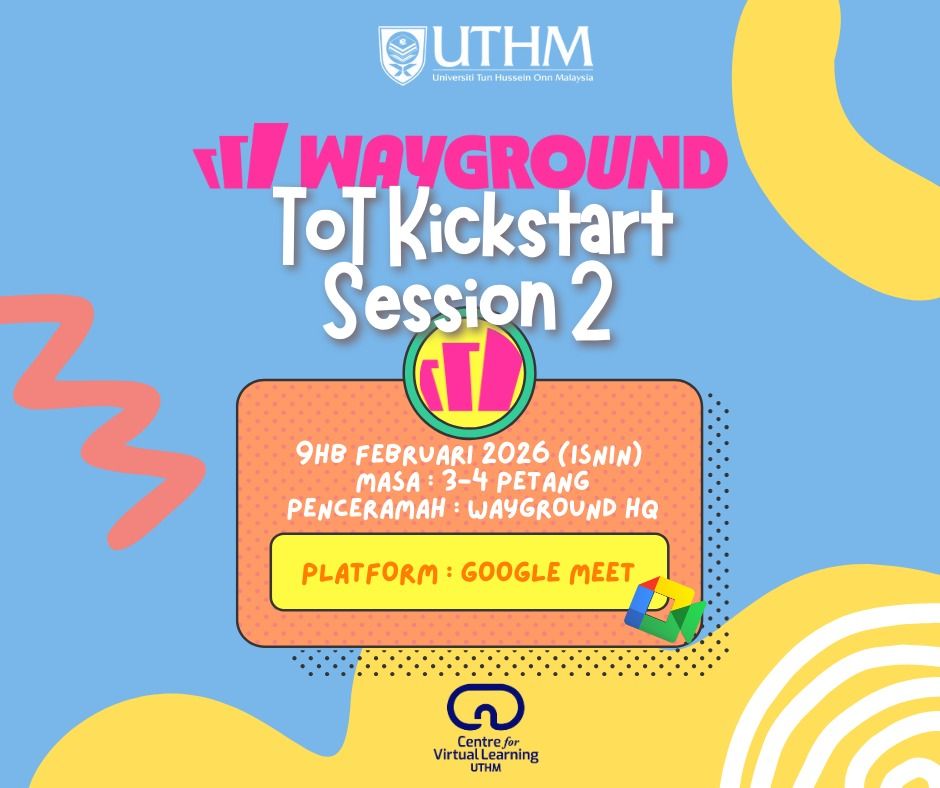 UTHM
Universiti Tun Hussein Onn Malaysia

WAYGROUND
ToT Kickstart
Session 2

9HB FEBRUARI 2026 (ISNIN)
MASA : 3-4 PETANG
PENCERAMAH : WAYGROUND HQ

PLATFORM : GOOGLE MEET

Centre for Virtual Learning
UTHM